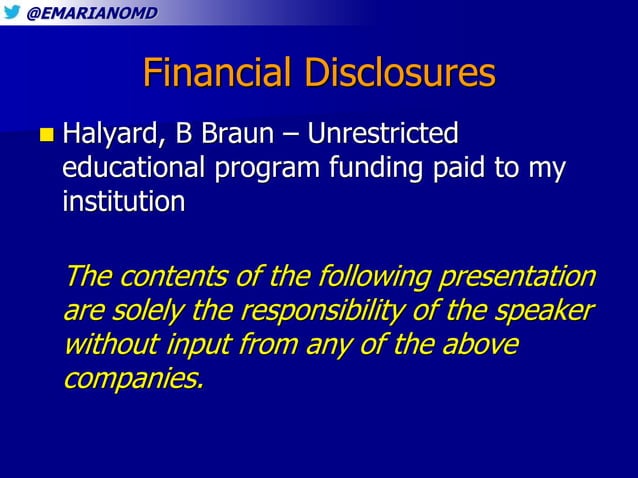 @EMARIANOMD

Financial Disclosures

Halyard, B Braun – Unrestricted educational program funding paid to my institution

The contents of the following presentation are solely the responsibility of the speaker without input from any of the above companies.